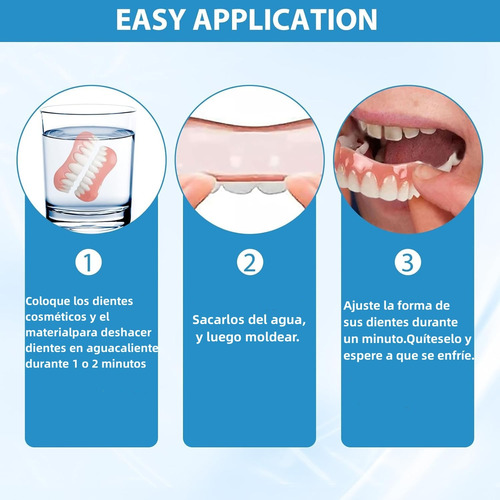 EASY APPLICATION

1

Coloque los dientes cosméticos y el materialpara deshacer dientes en aguacaliente durante 1 o 2 minutos

2

Sacarlos del agua, y luego moldear.

3

Ajuste la forma de sus dientes durante un minuto.Quíteselo y espere a que se enfríe.